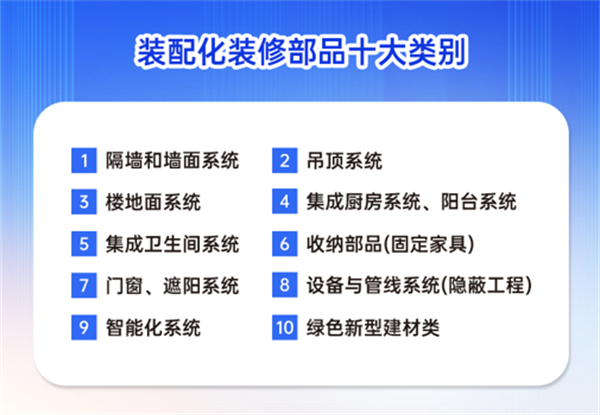 装配化装修部品十大类别

1 隔墙和墙面系统
2 吊顶系统
3 楼地面系统
4 集成厨房系统、阳台系统
5 集成卫生间系统
6 收纳部品(固定家具)
7 门窗、遮阳系统
8 设备与管线系统(隐蔽工程)
9 智能化系统
10 绿色新型建材类